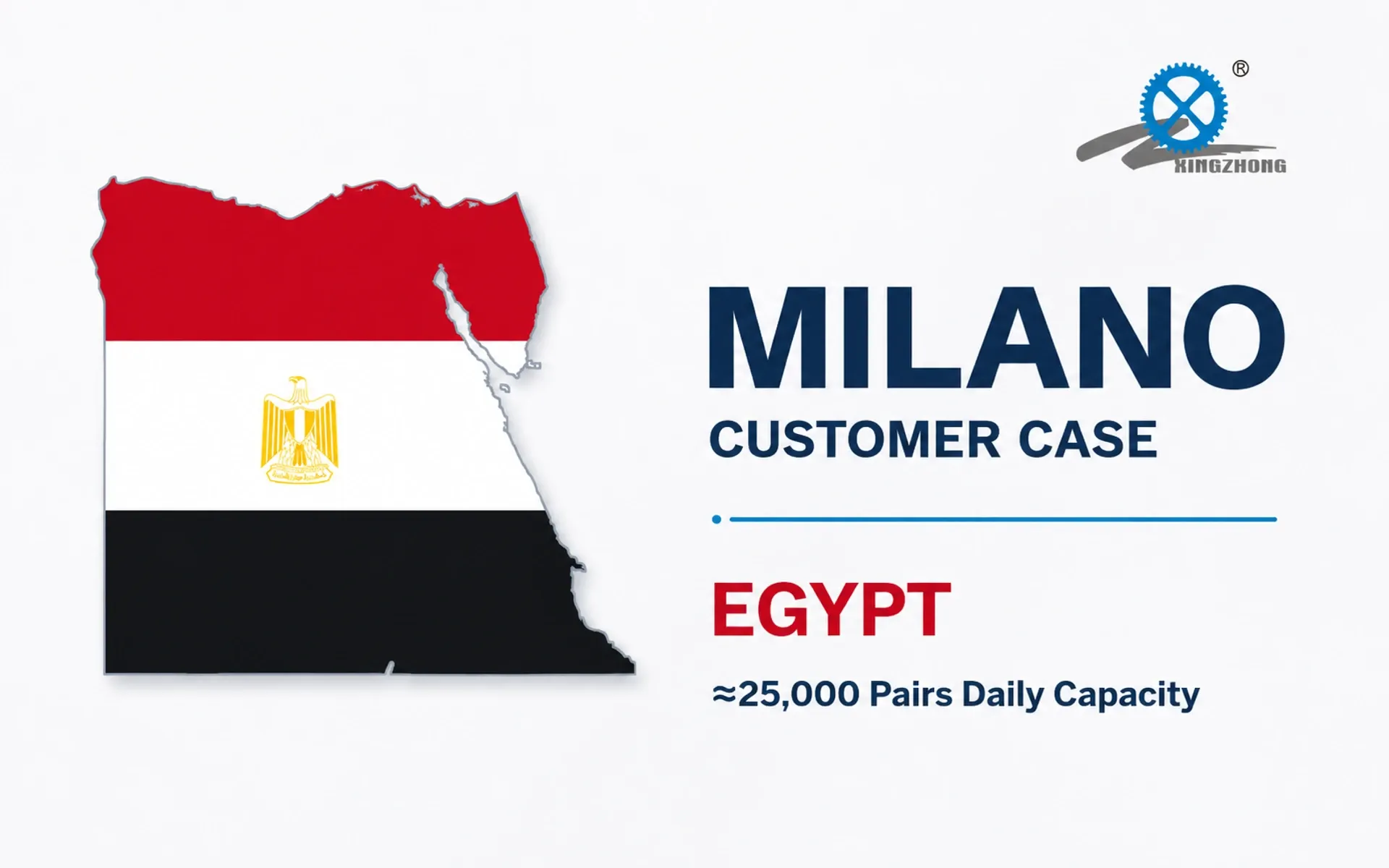 ®
XINGZHONG

MILANO
CUSTOMER CASE

EGYPT

≈25,000 Pairs Daily Capacity